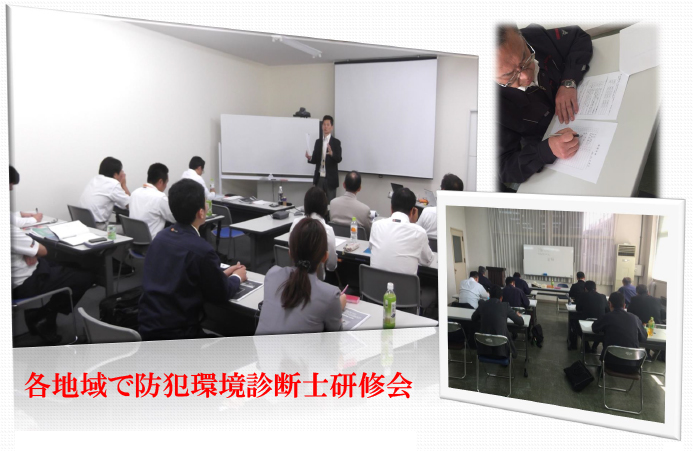 各地域で防犯環境診断士研修会